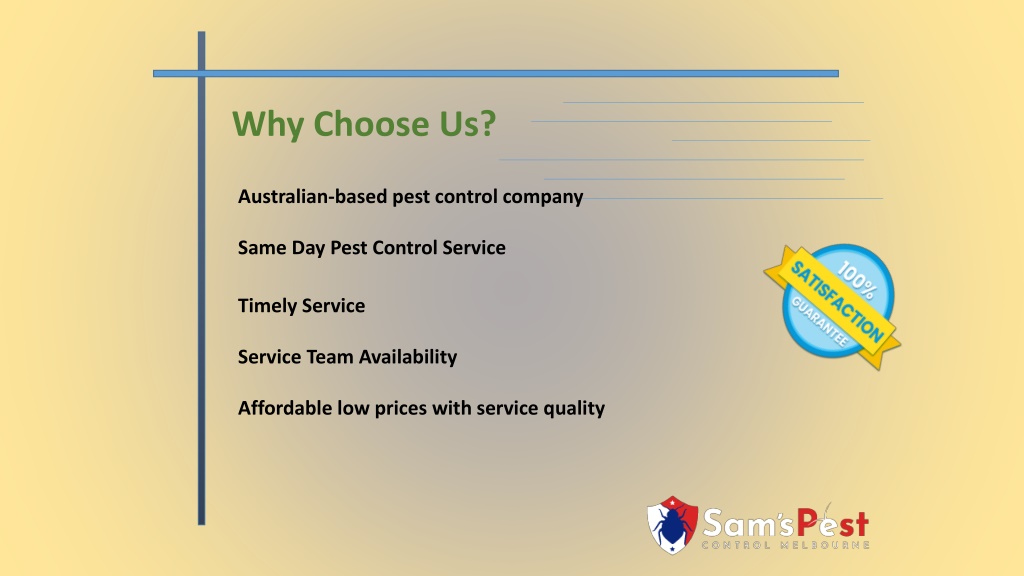 Why Choose Us?

Australian-based pest control company

Same Day Pest Control Service

Timely Service

Service Team Availability

Affordable low prices with service quality

100%
SATISFACTION
GUARANTEE

Sam's Pest
CONTROL MELBOURNE